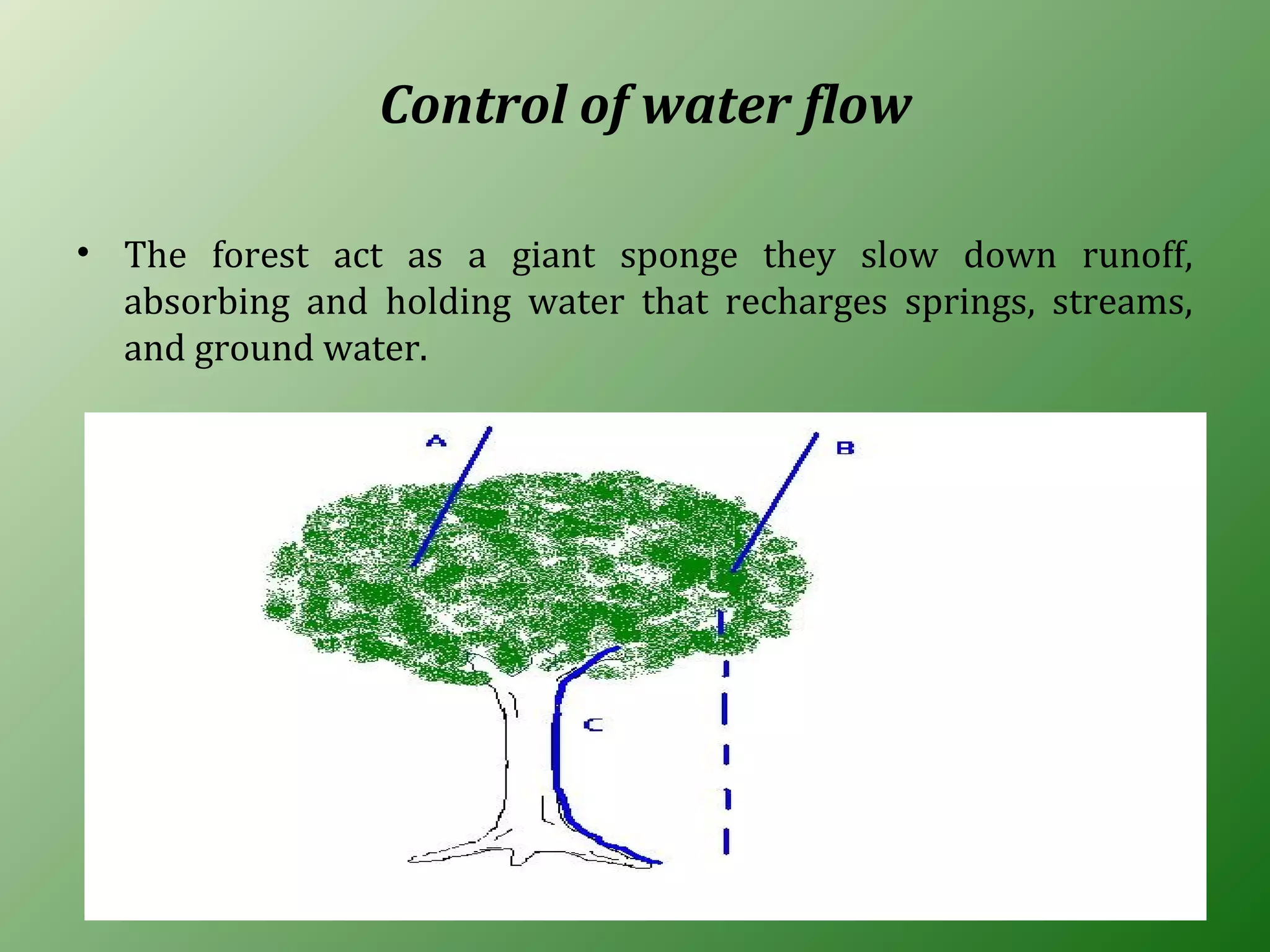 Control of water flow

• The forest act as a giant sponge they slow down runoff, absorbing and holding water that recharges springs, streams, and ground water.

A

B

C